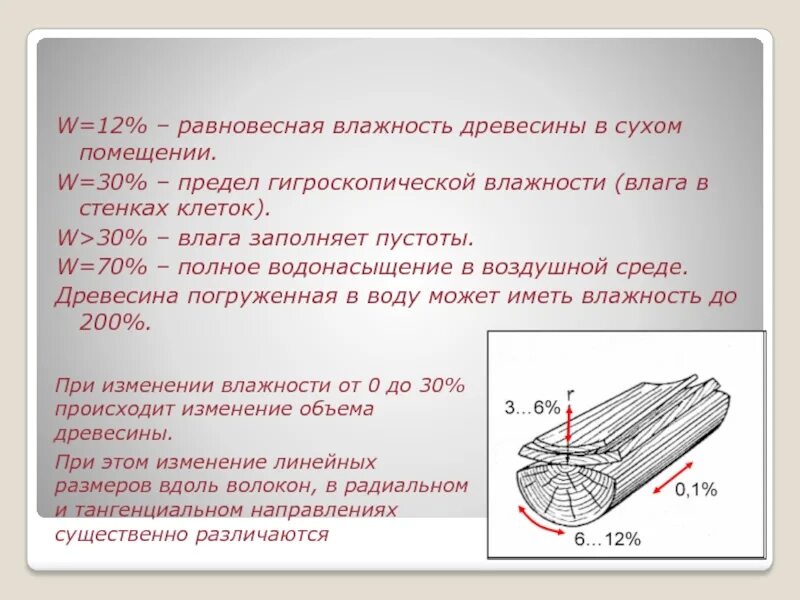 W=12% – равновесная влажность древесины в сухом помещении.

W=30% – предел гигроскопической влажности (влага в стенках клеток).

W>30% – влага заполняет пустоты.

W=70% – полное водонасыщение в воздушной среде.

Древесина погруженная в воду может иметь влажность до 200%.

При изменении влажности от 0 до 30% происходит изменение объема древесины.

При этом изменение линейных размеров вдоль волокон, в радиальном и тангенциальном направлениях существенно различаются

3…6%
r
0,1%
6…12%